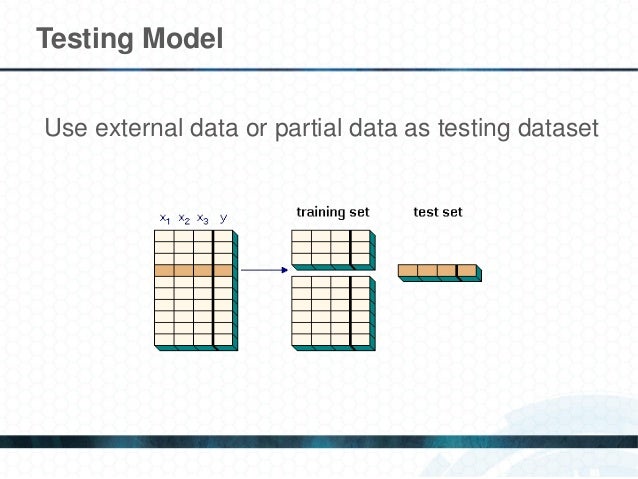 Testing Model

Use external data or partial data as testing dataset

$x_1$ $x_2$ $x_3$ $y$

training set

test set